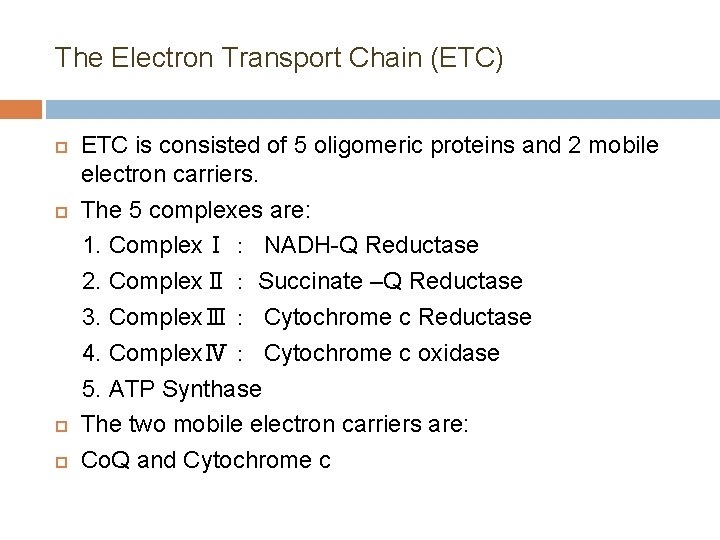 The Electron Transport Chain (ETC)

ETC is consisted of 5 oligomeric proteins and 2 mobile electron carriers.

The 5 complexes are:

1. Complex Ⅰ ： NADH-Q Reductase

2. Complex Ⅱ ： Succinate –Q Reductase

3. Complex Ⅲ ： Cytochrome c Reductase

4. Complex Ⅳ ： Cytochrome c oxidase

5. ATP Synthase

The two mobile electron carriers are:

CoQ and Cytochrome c